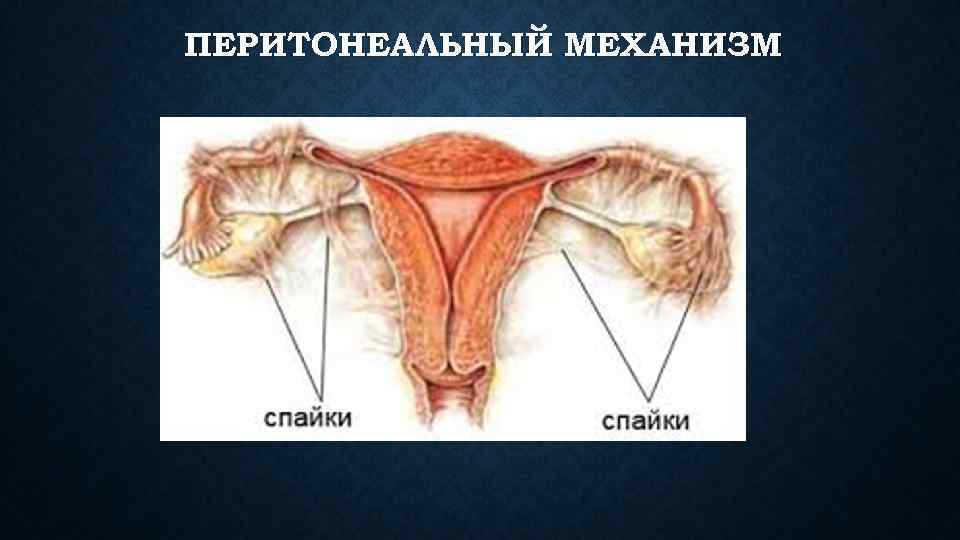 ПЕРИТОНЕАЛЬНЫЙ МЕХАНИЗМ

спайки

спайки